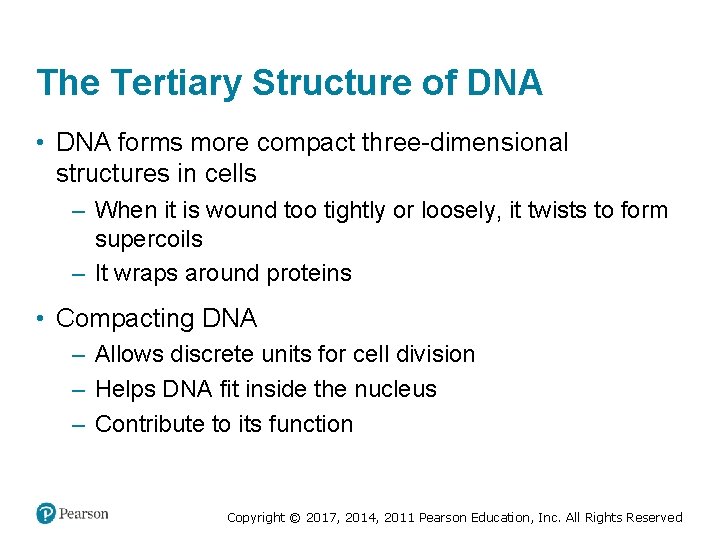 The Tertiary Structure of DNA

• DNA forms more compact three-dimensional structures in cells
– When it is wound too tightly or loosely, it twists to form supercoils
– It wraps around proteins

• Compacting DNA
– Allows discrete units for cell division
– Helps DNA fit inside the nucleus
– Contribute to its function

Pearson

Copyright © 2017, 2014, 2011 Pearson Education, Inc. All Rights Reserved